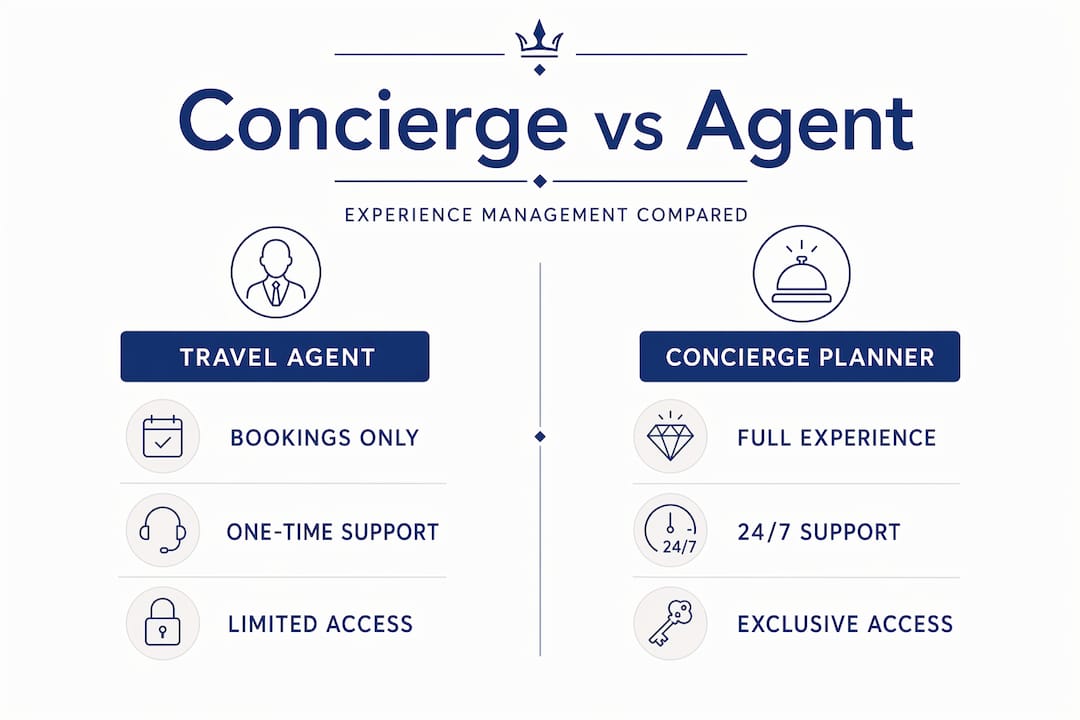 Concierge vs Agent

EXPERIENCE MANAGEMENT COMPARED

TRAVEL AGENT

BOOKINGS ONLY

ONE-TIME SUPPORT

LIMITED ACCESS

CONCIERGE PLANNER

FULL EXPERIENCE

24/7

24/7 SUPPORT

EXCLUSIVE ACCESS